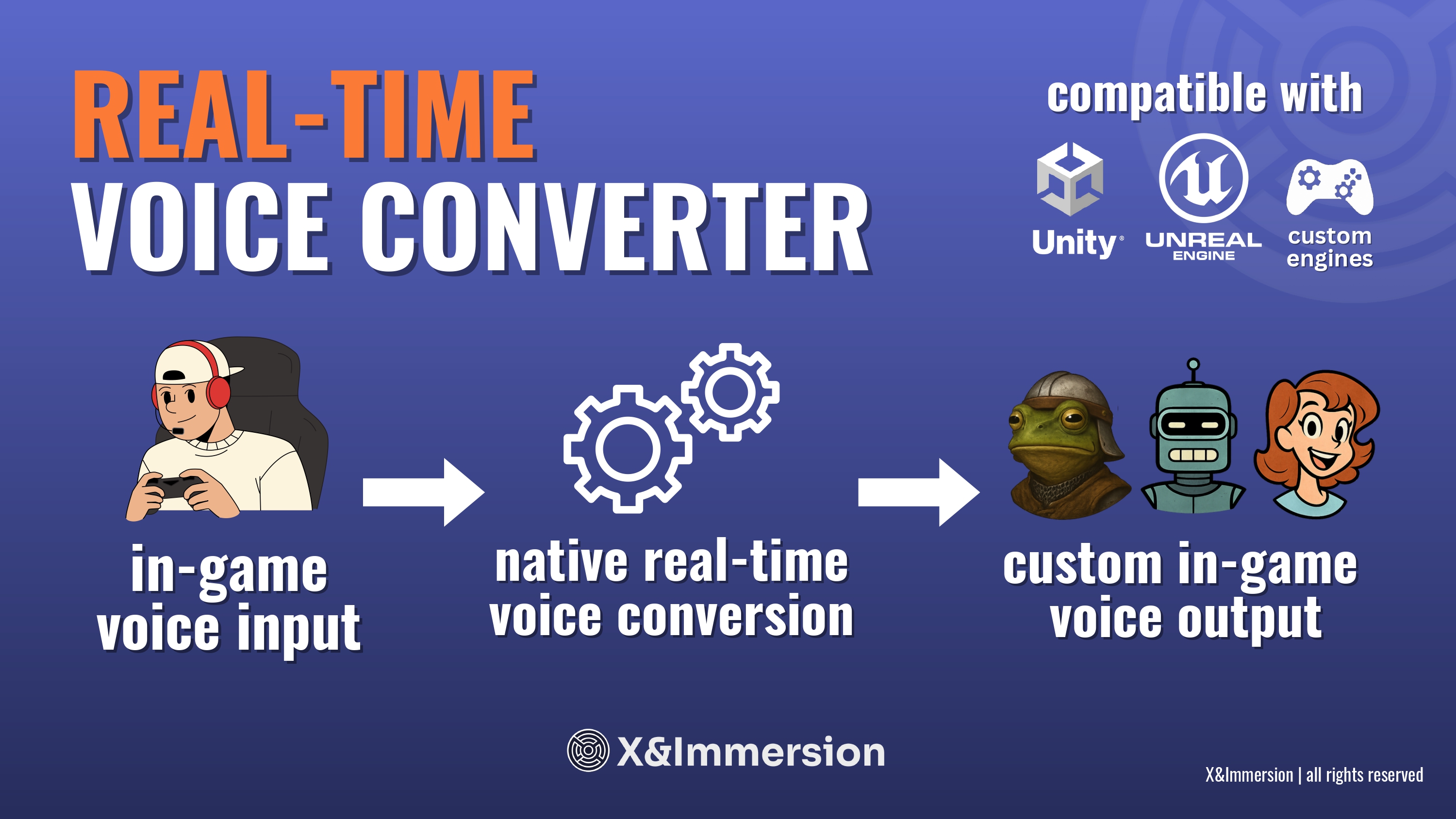 REAL-TIME
VOICE CONVERTER

compatible with

Unity

UNREAL ENGINE

custom engines

in-game voice input

native real-time voice conversion

custom in-game voice output

X&Immersion

X&Immersion | all rights reserved